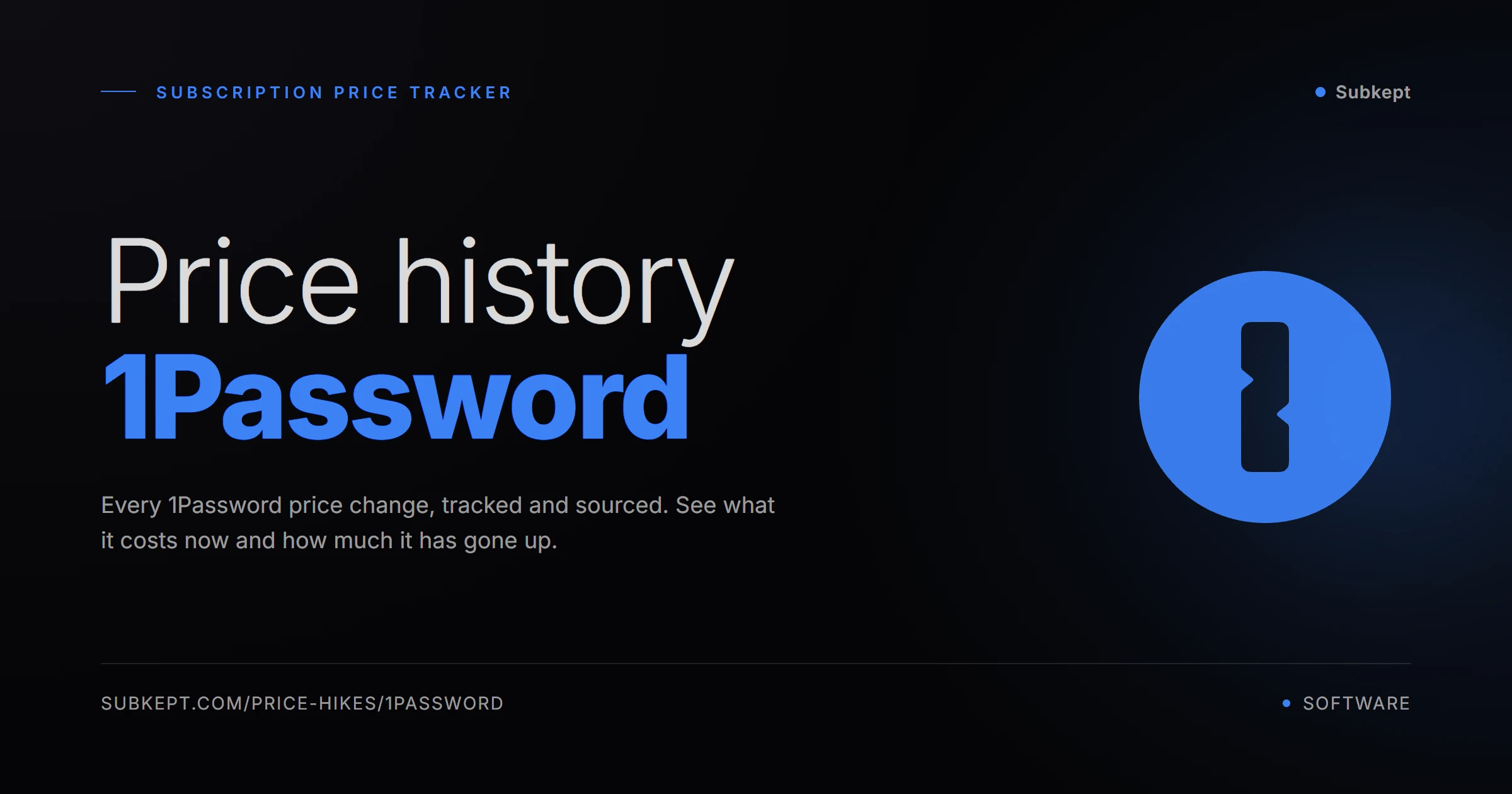 SUBSCRIPTION PRICE TRACKER

Subkept

Price history
1Password

Every 1Password price change, tracked and sourced. See what it costs now and how much it has gone up.

SUBKEPT.COM/PRICE-HIKES/1PASSWORD

SOFTWARE